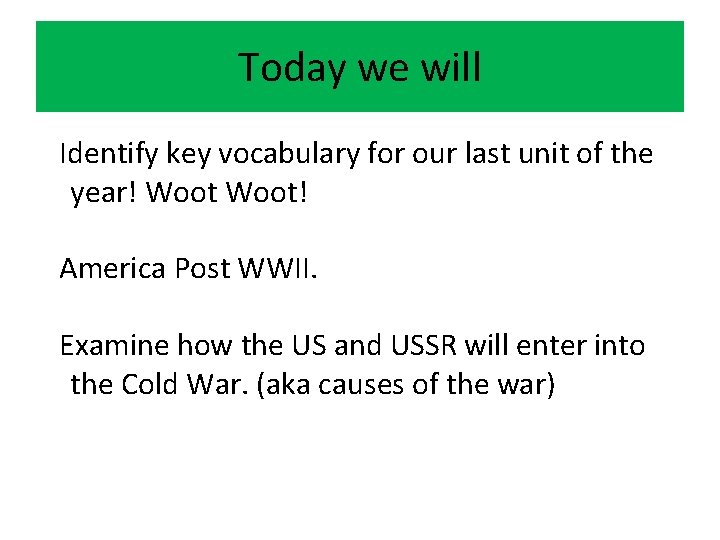 Today we will

Identify key vocabulary for our last unit of the year! Woot Woot!

America Post WWII.

Examine how the US and USSR will enter into the Cold War. (aka causes of the war)